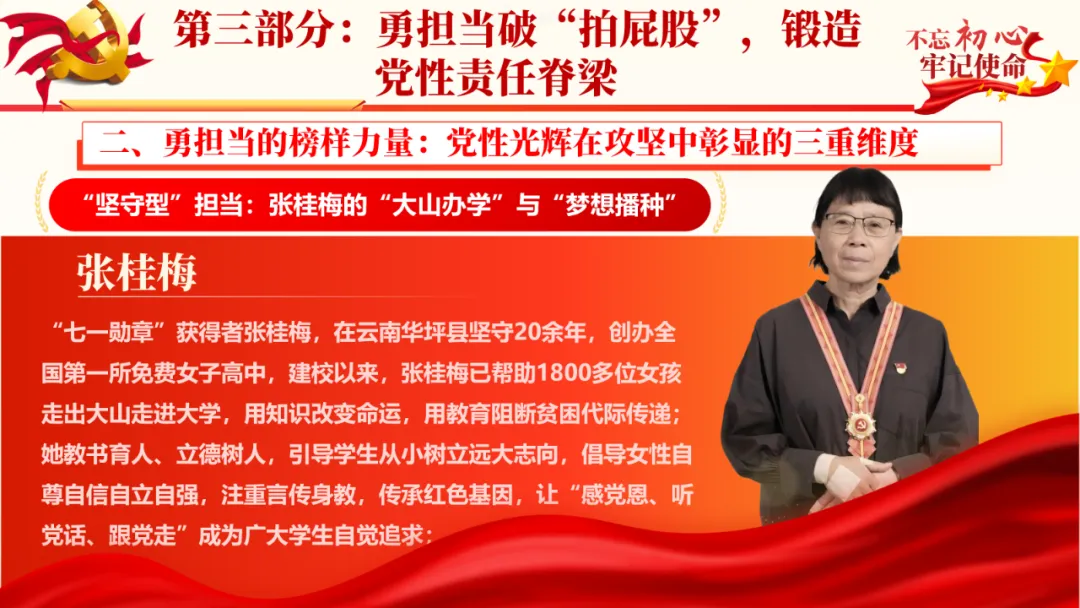 第三部分：勇担当破“拍屁股”，锻造党性责任脊梁

不忘初心
牢记使命

二、勇担当的榜样力量：党性光辉在攻坚中彰显的三重维度

“坚守型”担当：张桂梅的“大山办学”与“梦想播种”

张桂梅

“七一勋章”获得者张桂梅，在云南华坪县坚守20余年，创办全国第一所免费女子高中，建校以来，张桂梅已帮助1800多位女孩走出大山走进大学，用知识改变命运，用教育阻断贫困代际传递；她教书育人、立德树人，引导学生从小树立远大志向，倡导女性自尊自信自立自强，注重言传身教，传承红色基因，让“感党恩、听党话、跟党走”成为广大学生自觉追求；